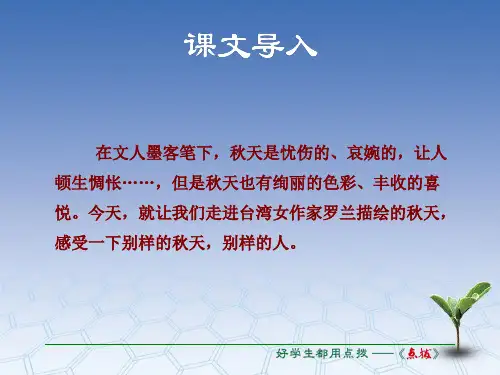 课文导入

在文人墨客笔下，秋天是忧伤的、哀婉的，让人顿生惆怅……，但是秋天也有绚丽的色彩、丰收的喜悦。今天，就让我们走进台湾女作家罗兰描绘的秋天，感受一下别样的秋天，别样的人。

好学生都用点拨——《点拨》